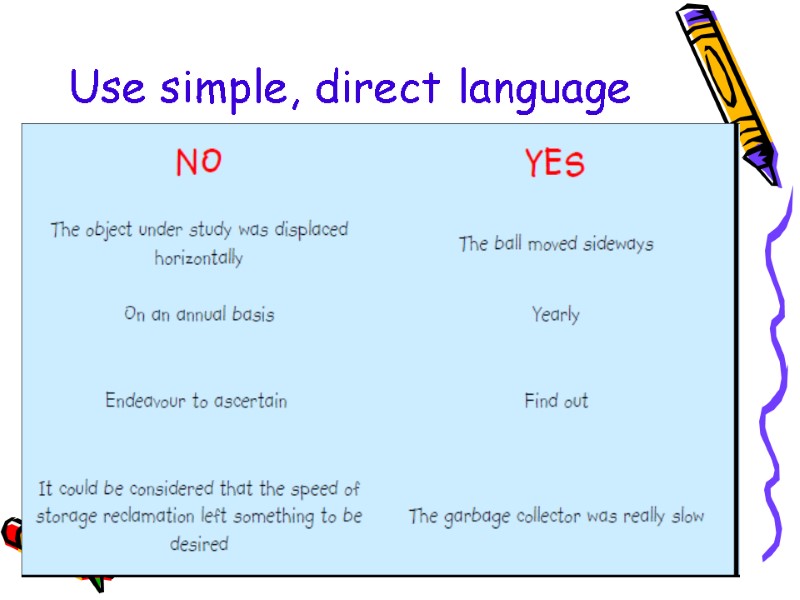 Use simple, direct language

| NO | YES |
|---|---|
| The object under study was displaced horizontally | The ball moved sideways |
| On an annual basis | Yearly |
| Endeavour to ascertain | Find out |
| It could be considered that the speed of storage reclamation left something to be desired | The garbage collector was really slow |